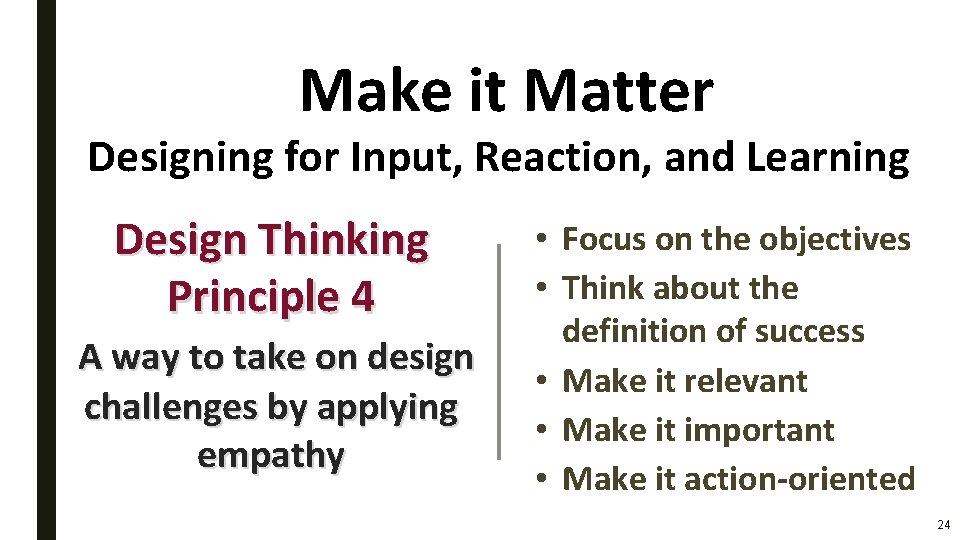 Make it Matter
Designing for Input, Reaction, and Learning

Design Thinking Principle 4

A way to take on design challenges by applying empathy

• Focus on the objectives
• Think about the definition of success
• Make it relevant
• Make it important
• Make it action-oriented

24